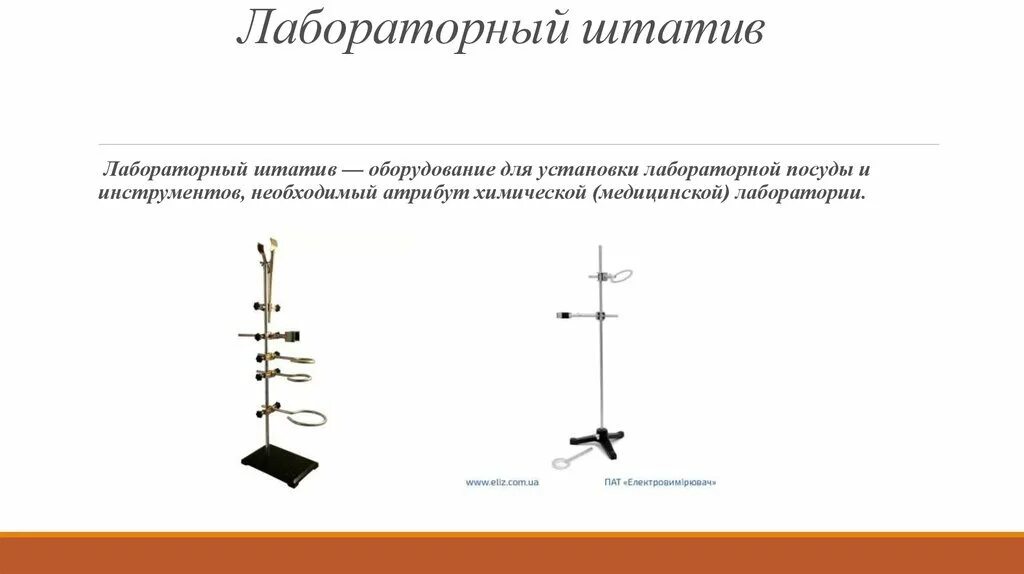 Лабораторный штатив

Лабораторный штатив — оборудование для установки лабораторной посуды и инструментов, необходимый атрибут химической (медицинской) лаборатории.

www.eliz.com.ua ПАТ «Електровимірювач»